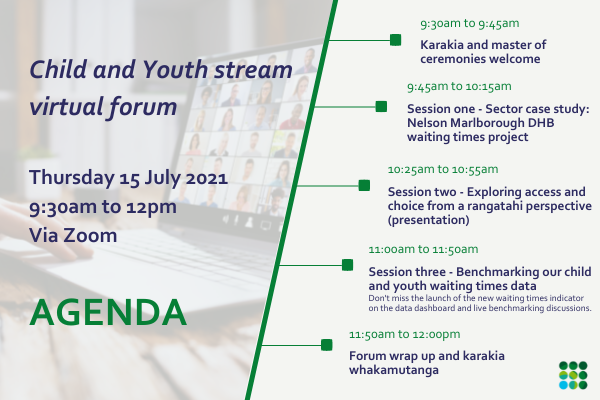 Child and Youth stream virtual forum

Thursday 15 July 2021
9:30am to 12pm
Via Zoom

AGENDA

9:30am to 9:45am
Karakia and master of ceremonies welcome

9:45am to 10:15am
Session one - Sector case study: Nelson Marlborough DHB waiting times project

10:25am to 10:55am
Session two - Exploring access and choice from a rangatahi perspective (presentation)

11:00am to 11:50am
Session three - Benchmarking our child and youth waiting times data
Don't miss the launch of the new waiting times indicator on the data dashboard and live benchmarking discussions.

11:50am to 12:00pm
Forum wrap up and karakia whakamutanga